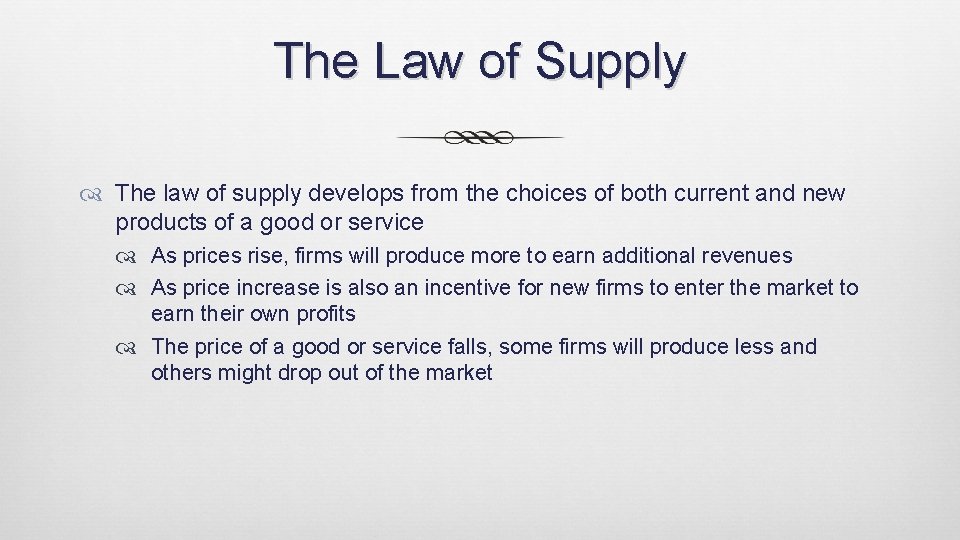 The Law of Supply

The law of supply develops from the choices of both current and new products of a good or service

As prices rise, firms will produce more to earn additional revenues

As price increase is also an incentive for new firms to enter the market to earn their own profits

The price of a good or service falls, some firms will produce less and others might drop out of the market